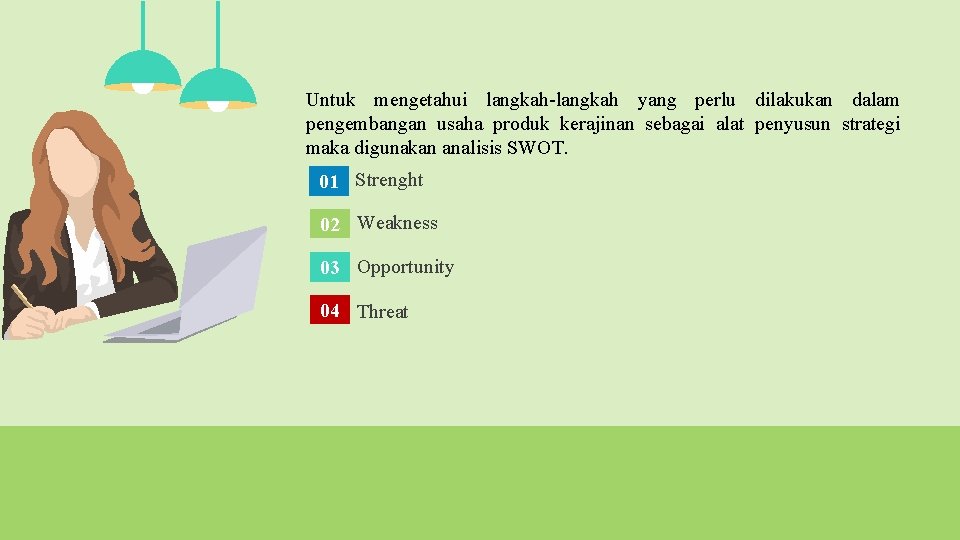 Untuk mengetahui langkah-langkah yang perlu dilakukan dalam pengembangan usaha produk kerajinan sebagai alat penyusun strategi maka digunakan analisis SWOT.

01 Strenght

02 Weakness

03 Opportunity

04 Threat